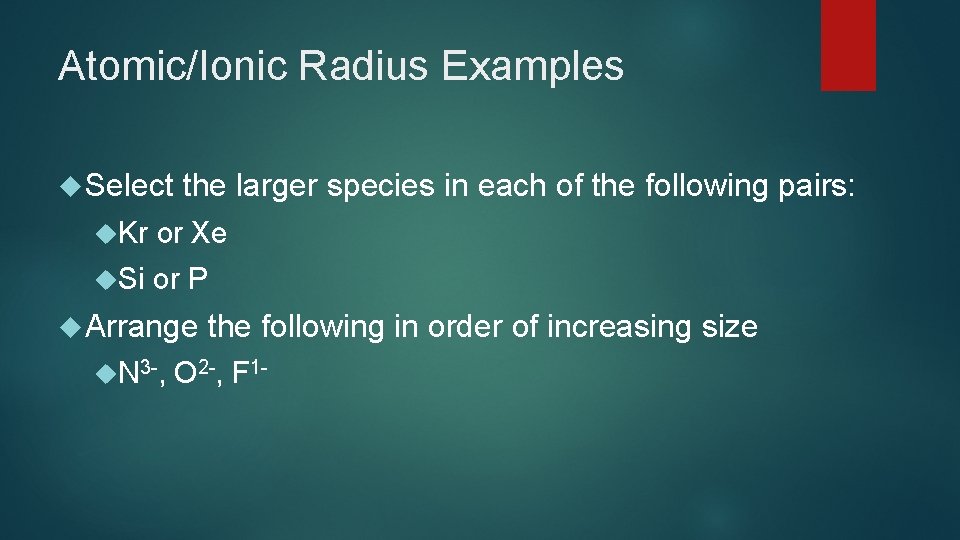 Atomic/Ionic Radius Examples

Select the larger species in each of the following pairs:

Kr or Xe

Si or P

Arrange the following in order of increasing size

$N^{3-}$, $O^{2-}$, $F^{1-}$